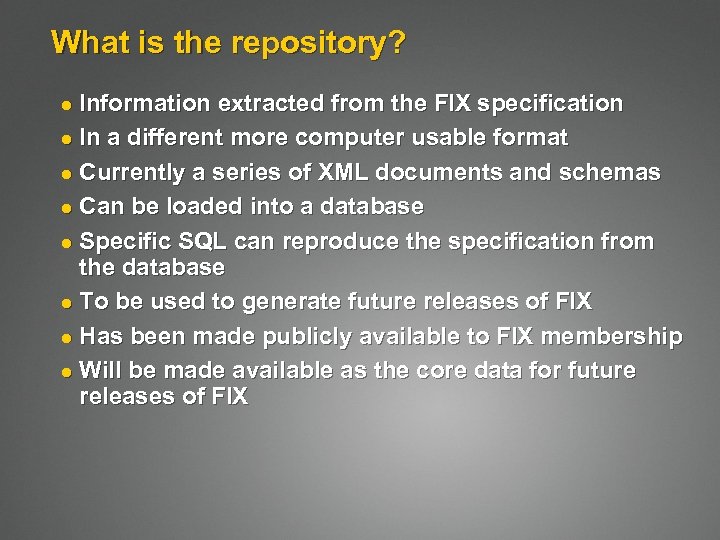 What is the repository?

- Information extracted from the FIX specification
- In a different more computer usable format
- Currently a series of XML documents and schemas
- Can be loaded into a database
- Specific SQL can reproduce the specification from the database
- To be used to generate future releases of FIX
- Has been made publicly available to FIX membership
- Will be made available as the core data for future releases of FIX